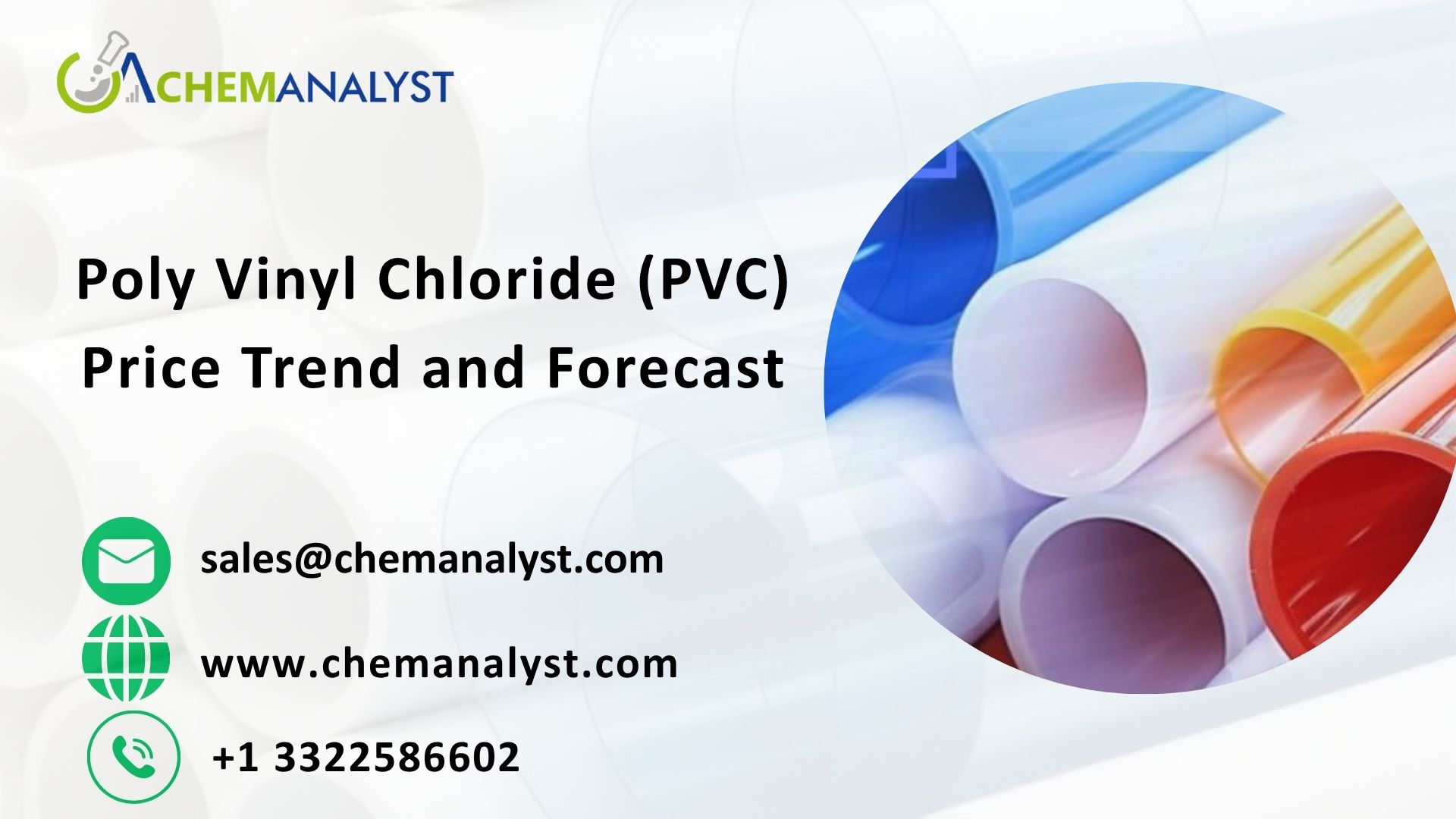 CHEMANALYST

Poly Vinyl Chloride (PVC) Price Trend and Forecast

sales@chemanalyst.com

www.chemanalyst.com

+1 3322586602